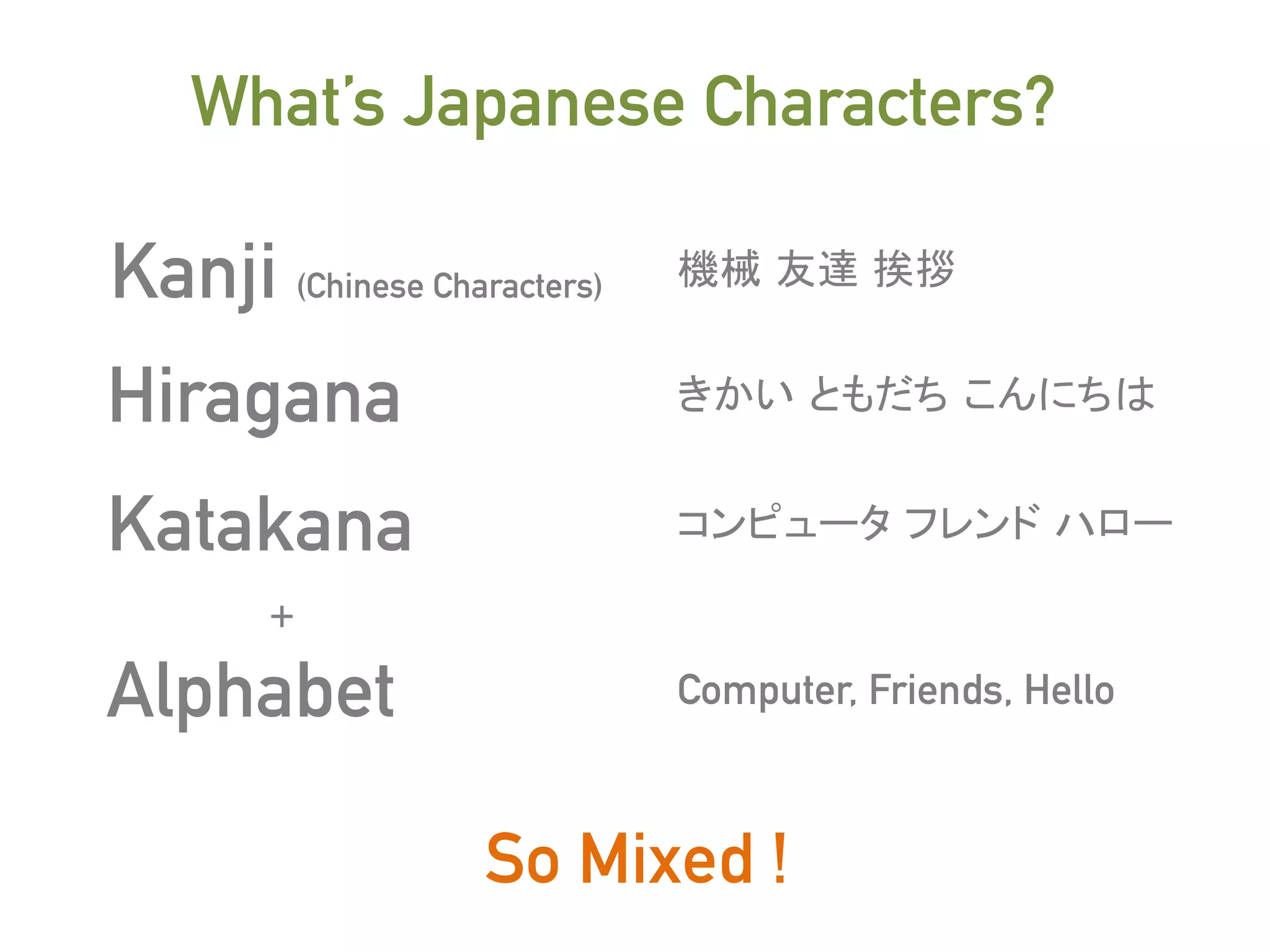 What's Japanese Characters?

Kanji (Chinese Characters) 機械 友達 挨拶

Hiragana きかい ともだち こんにちは

Katakana コンピュータ フレンド ハロー

+

Alphabet Computer, Friends, Hello

So Mixed !